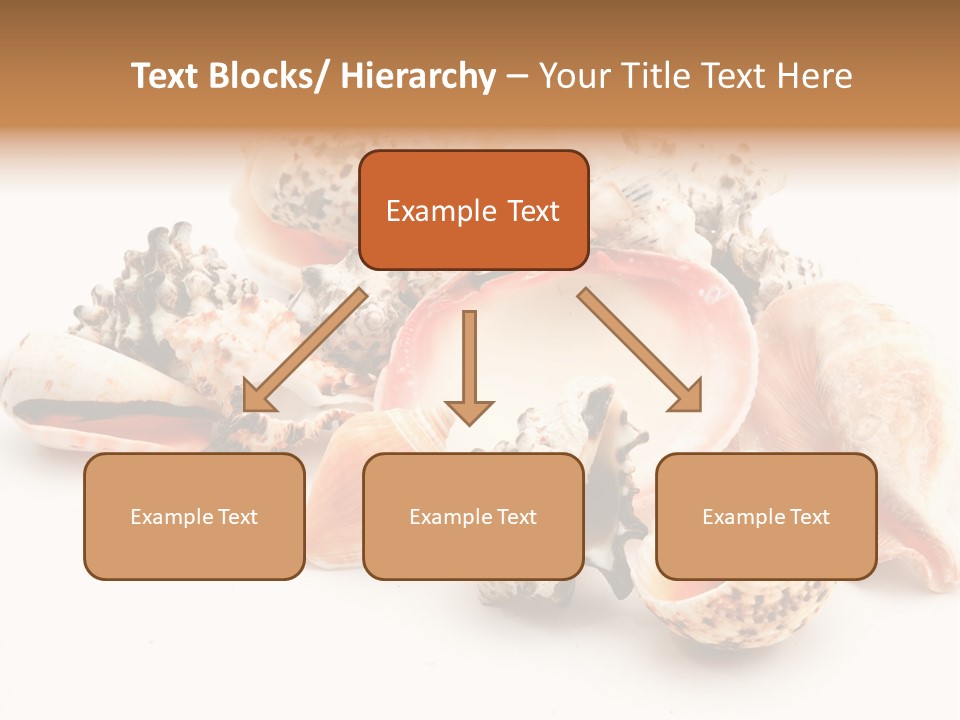 Text Blocks/ Hierarchy – Your Title Text Here

Example Text

Example Text

Example Text

Example Text